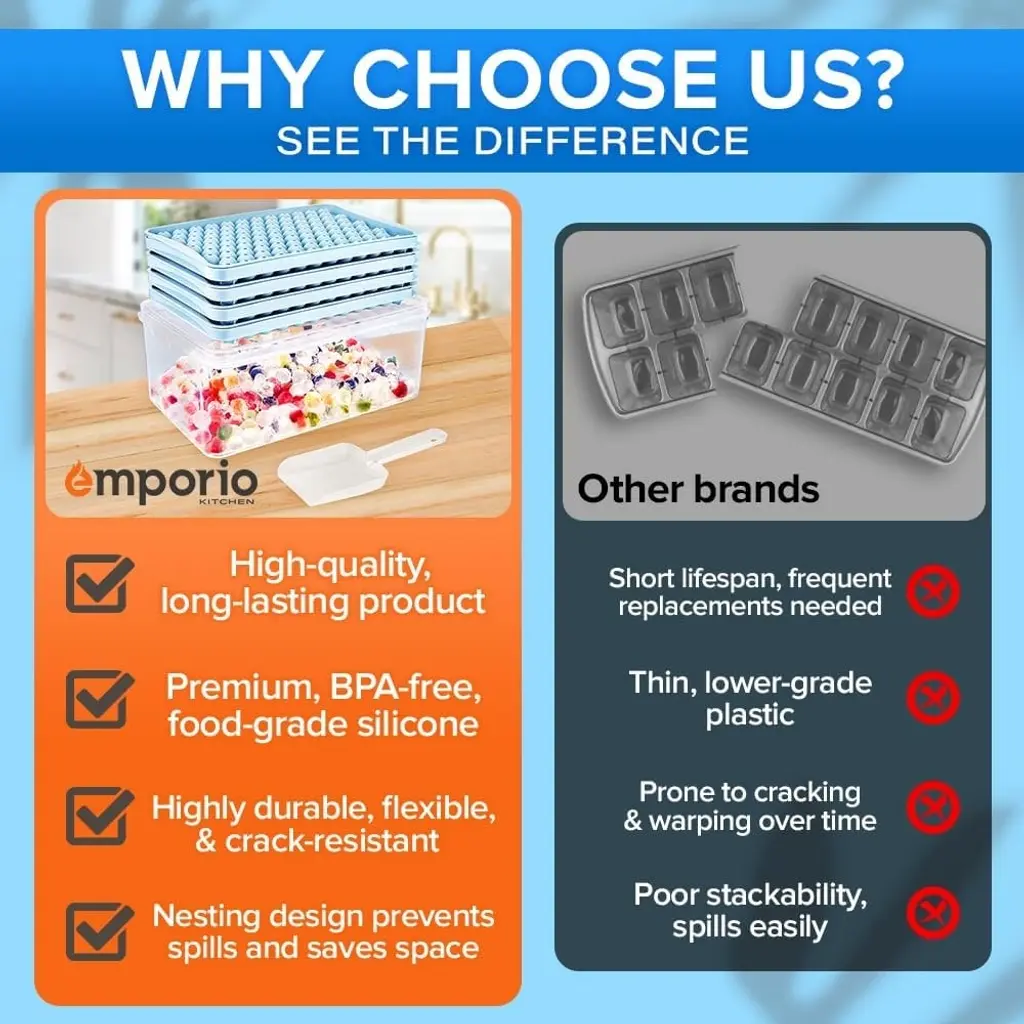 WHY CHOOSE US?
SEE THE DIFFERENCE

emporio
KITCHEN

High-quality, long-lasting product

Premium, BPA-free, food-grade silicone

Highly durable, flexible, & crack-resistant

Nesting design prevents spills and saves space

Other brands

Short lifespan, frequent replacements needed

Thin, lower-grade plastic

Prone to cracking & warping over time

Poor stackability, spills easily